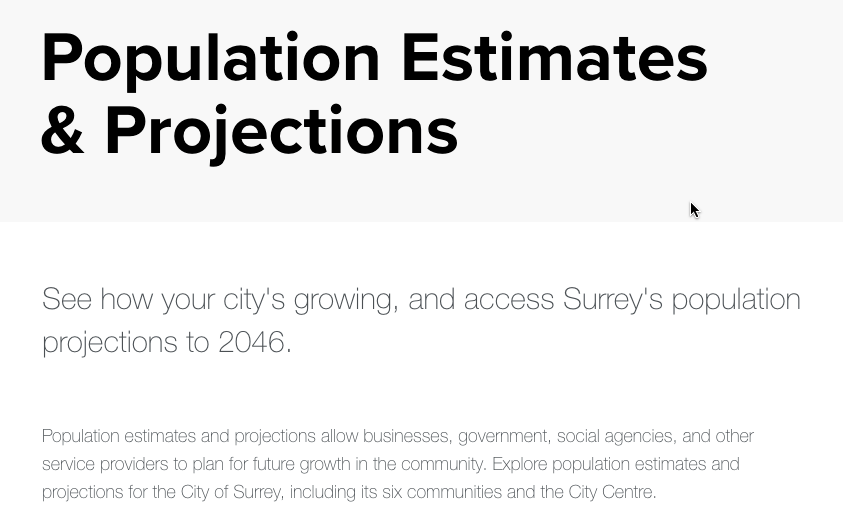 Population Estimates & Projections

See how your city's growing, and access Surrey's population projections to 2046.

Population estimates and projections allow businesses, government, social agencies, and other service providers to plan for future growth in the community. Explore population estimates and projections for the City of Surrey, including its six communities and the City Centre.